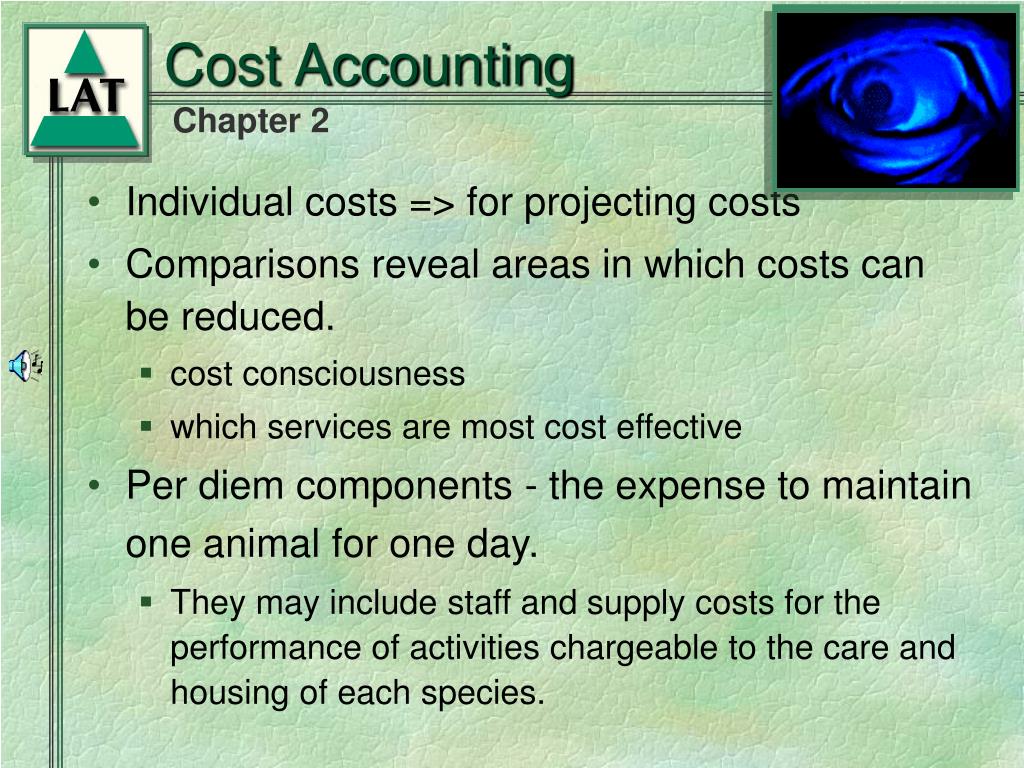 LAT

Cost Accounting

Chapter 2

• Individual costs => for projecting costs

• Comparisons reveal areas in which costs can be reduced.

▪ cost consciousness

▪ which services are most cost effective

• Per diem components - the expense to maintain one animal for one day.

▪ They may include staff and supply costs for the performance of activities chargeable to the care and housing of each species.